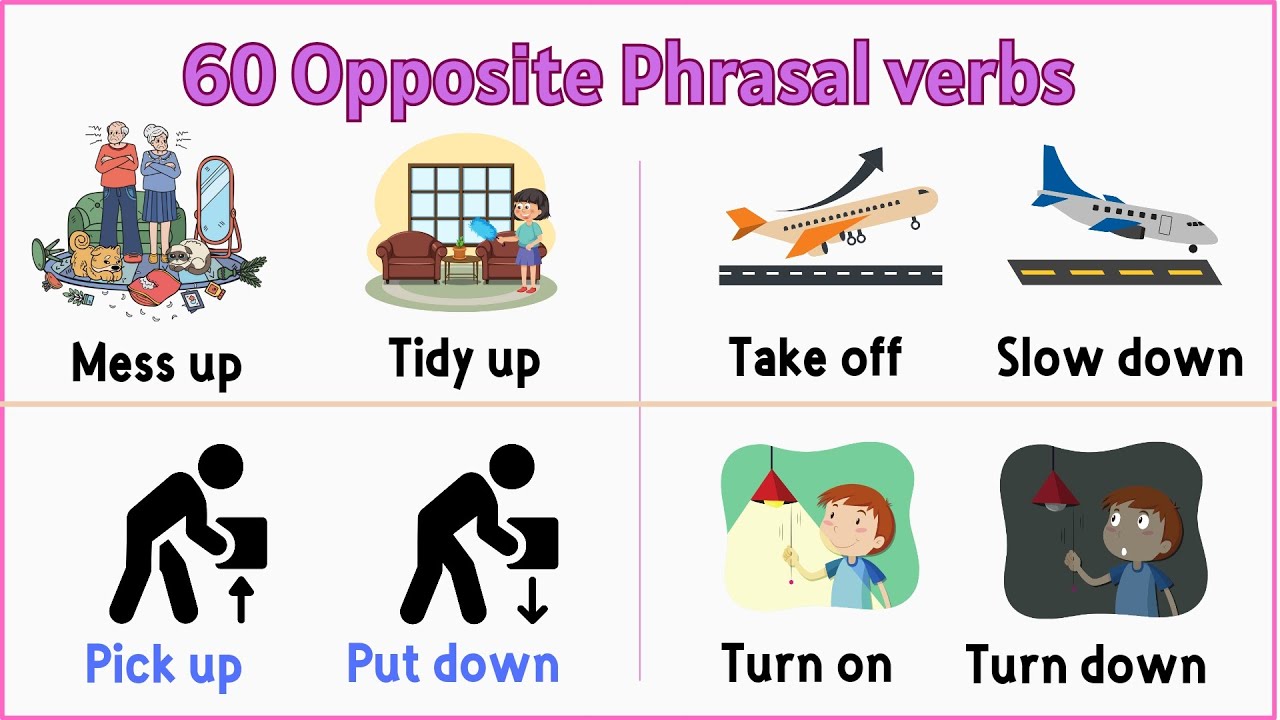 60 Opposite Phrasal verbs

Mess up

Tidy up

Take off

Slow down

Pick up

Put down

Turn on

Turn down